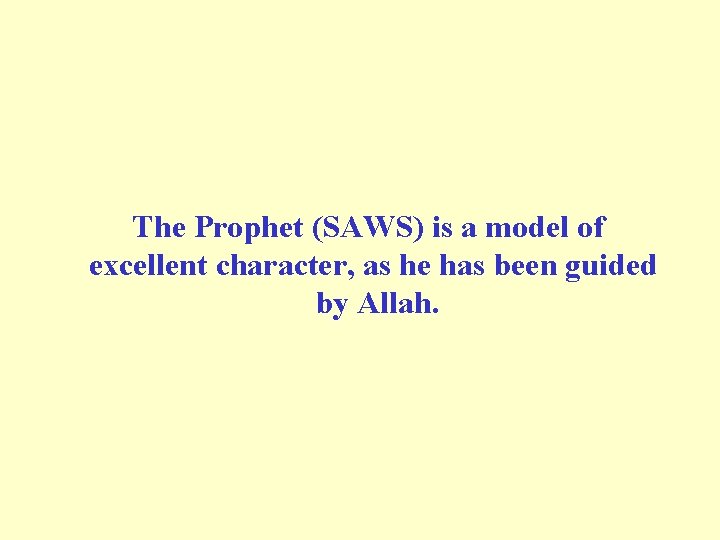 The Prophet (SAWS) is a model of excellent character, as he has been guided by Allah.